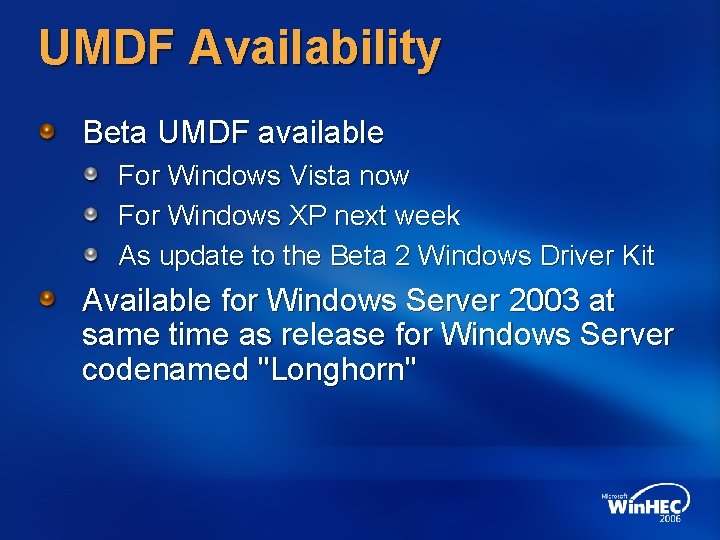 UMDF Availability

Beta UMDF available

For Windows Vista now

For Windows XP next week

As update to the Beta 2 Windows Driver Kit

Available for Windows Server 2003 at same time as release for Windows Server codenamed "Longhorn"

Microsoft WinHEC 2006